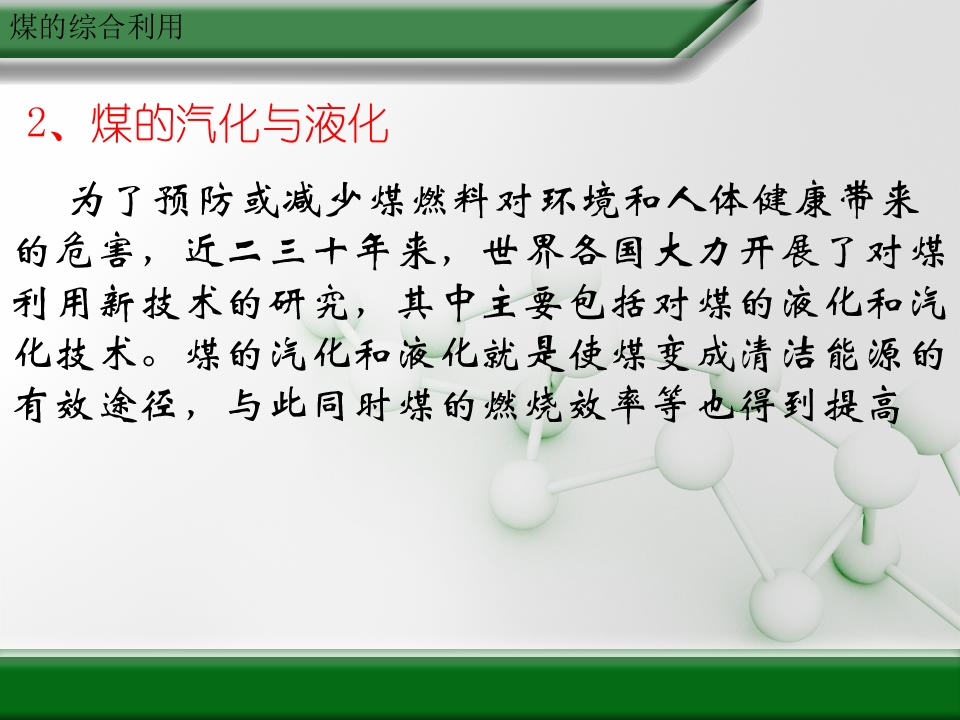 煤的综合利用

2、煤的汽化与液化

为了预防或减少煤燃料对环境和人体健康带来的危害，近二三十年来，世界各国大力开展了对煤利用新技术的研究，其中主要包括对煤的液化和汽化技术。煤的汽化和液化就是使煤变成清洁能源的有效途径，与此同时煤的燃烧效率等也得到提高